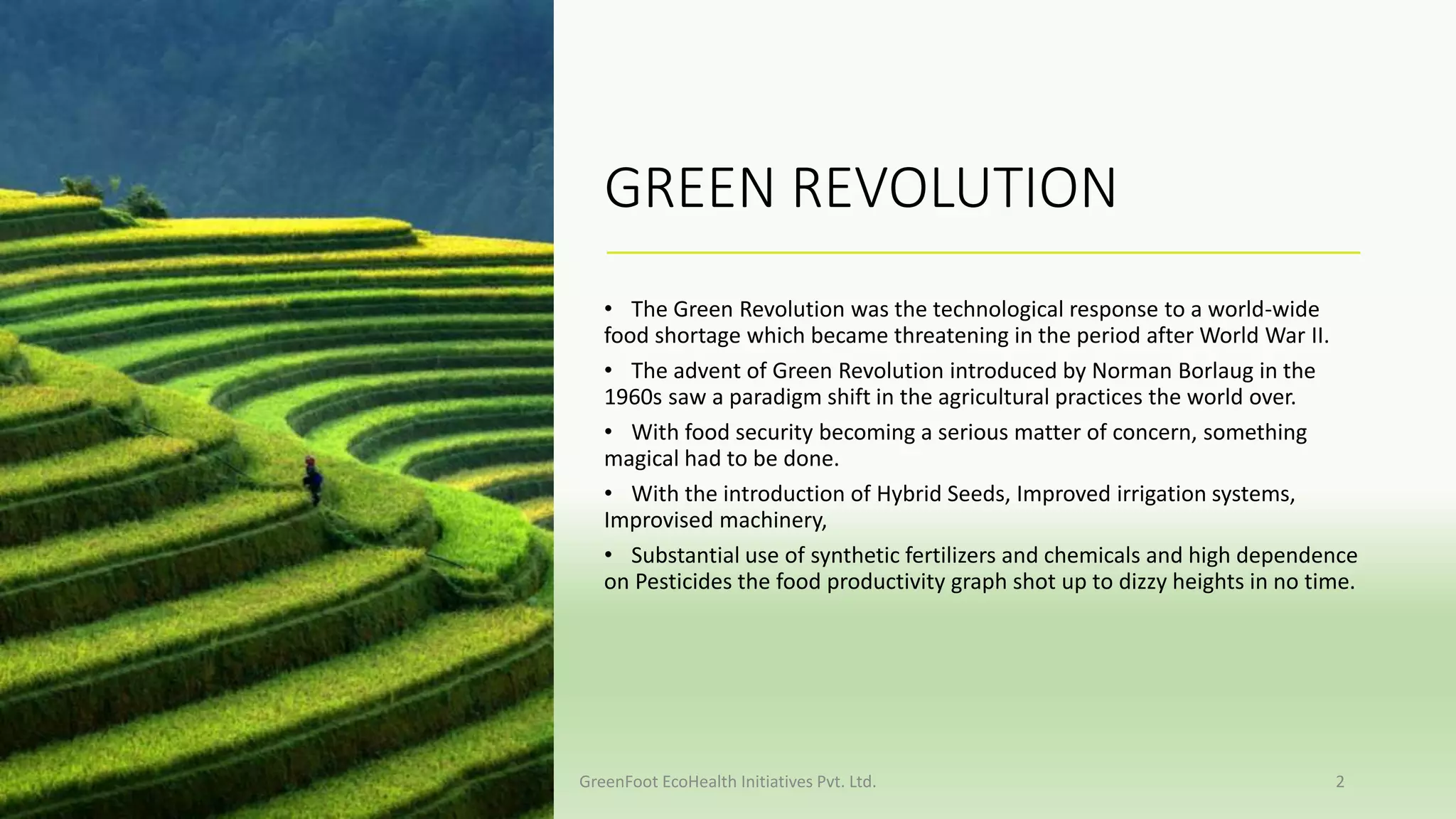 GREEN REVOLUTION

• The Green Revolution was the technological response to a world-wide food shortage which became threatening in the period after World War II.

• The advent of Green Revolution introduced by Norman Borlaug in the 1960s saw a paradigm shift in the agricultural practices the world over.

• With food security becoming a serious matter of concern, something magical had to be done.

• With the introduction of Hybrid Seeds, Improved irrigation systems, Improvised machinery,

• Substantial use of synthetic fertilizers and chemicals and high dependence on Pesticides the food productivity graph shot up to dizzy heights in no time.

GreenFoot EcoHealth Initiatives Pvt. Ltd.

2